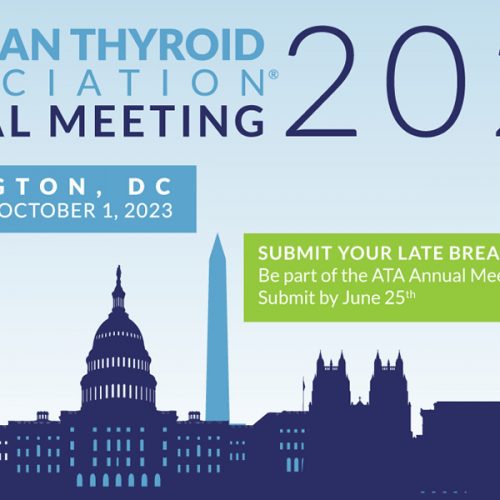 AN THYROID
CIATION®
AL MEETING

20

GTON, DC
OCTOBER 1, 2023

SUBMIT YOUR LATE BREA
Be part of the ATA Annual Mee
Submit by June 25th